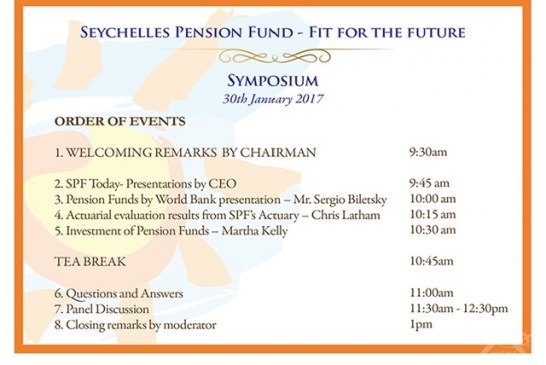 SEYCHELLES PENSION FUND - FIT FOR THE FUTURE

SYMPOSIUM
30th January 2017

ORDER OF EVENTS

1. WELCOMING REMARKS BY CHAIRMAN 9:30am

2. SPF Today- Presentations by CEO 9:45 am
3. Pension Funds by World Bank presentation – Mr. Sergio Biletsky 10:00 am
4. Actuarial evaluation results from SPF's Actuary – Chris Latham 10:15 am
5. Investment of Pension Funds – Martha Kelly 10:30 am

TEA BREAK 10:45am

6. Questions and Answers 11:00am
7. Panel Discussion 11:30am - 12:30pm
8. Closing remarks by moderator 1pm